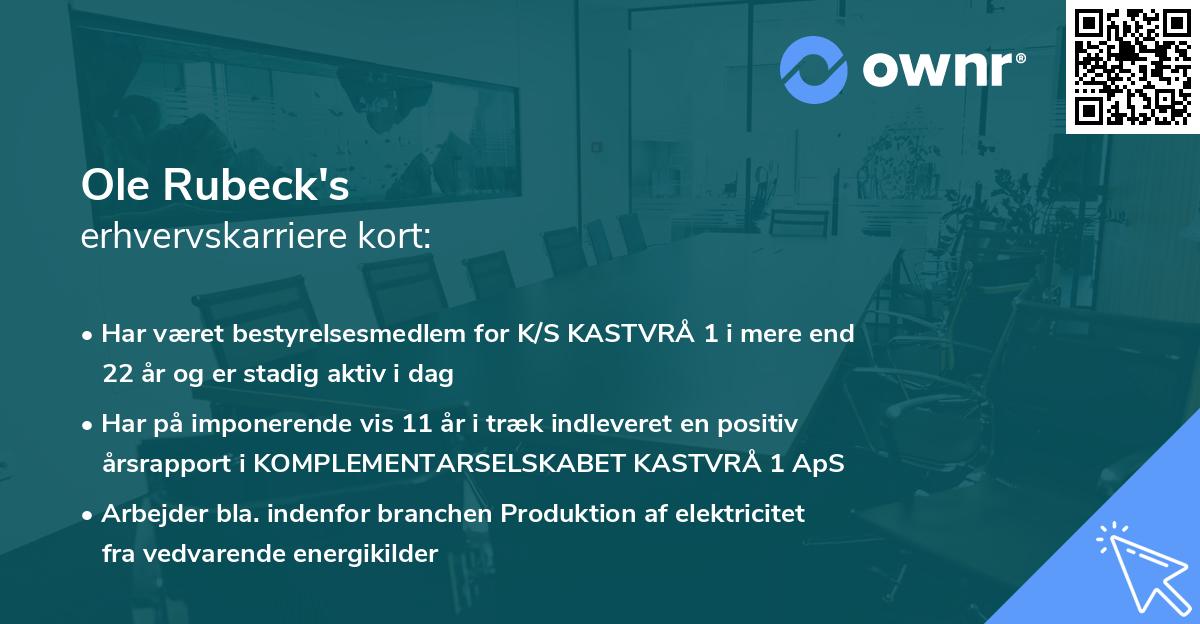 ownr®

Ole Rubeck's
erhvervskarriere kort:

• Har været bestyrelsesmedlem for K/S KASTVRÅ 1 i mere end 22 år og er stadig aktiv i dag

• Har på imponerende vis 11 år i træk indleveret en positiv årsrapport i KOMPLEMENTARSELSKABET KASTVRÅ 1 ApS

• Arbejder bla. indenfor branchen Produktion af elektricitet fra vedvarende energikilder